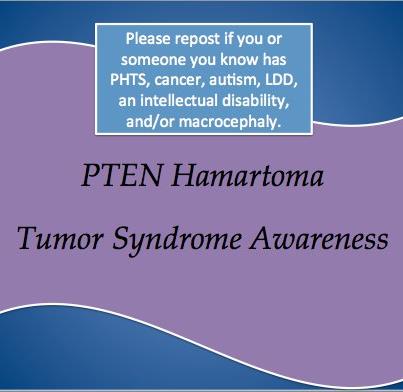 Please repost if you or someone you know has PHTS, cancer, autism, LDD, an intellectual disability, and/or macrocephaly.

PTEN Hamartoma

Tumor Syndrome Awareness